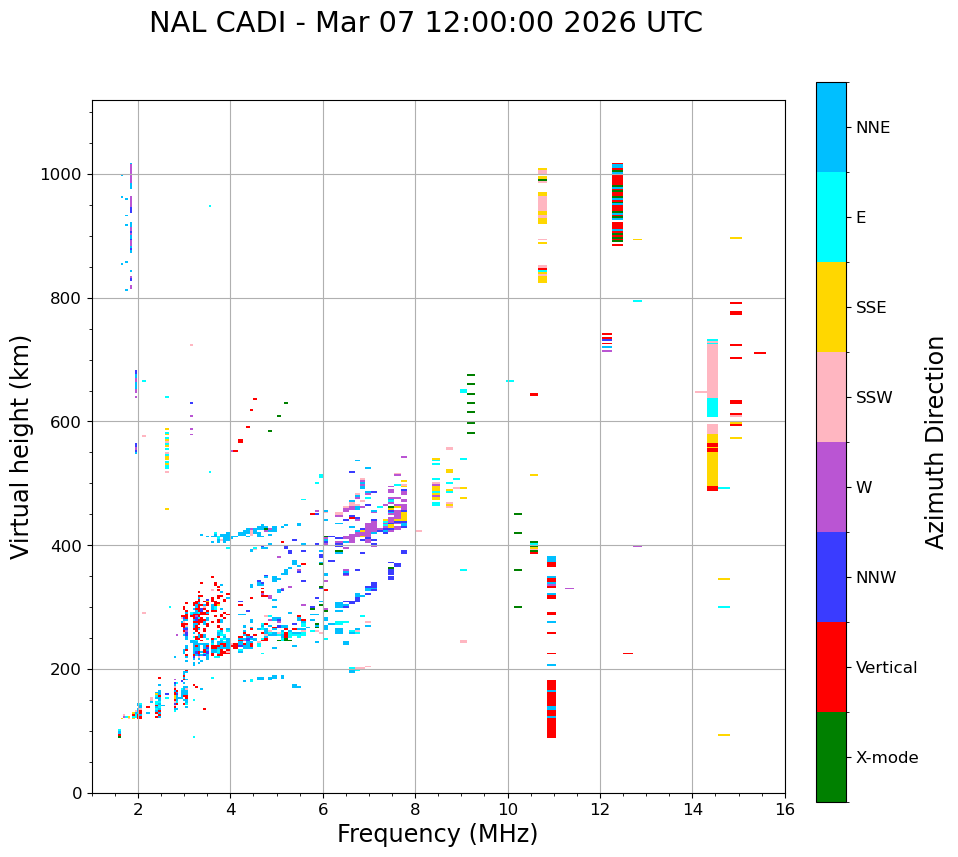 NAL CADI - Mar 07 12:00:00 2026 UTC

Virtual height (km)

1000
800
600
400
200
0

2
4
6
8
10
12
14
16

Frequency (MHz)

NNE
E
SSE
SSW
W
NNW
Vertical
X-mode

Azimuth Direction